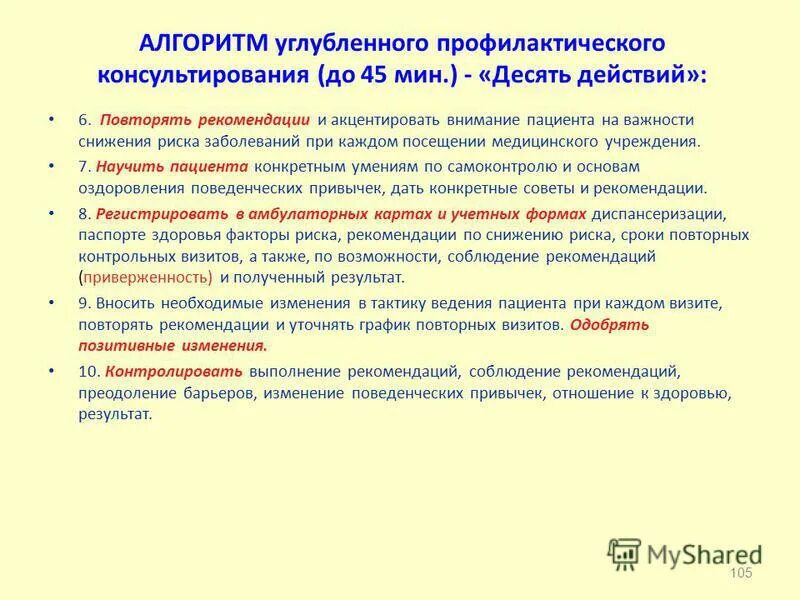 АЛГОРИТМ углубленного профилактического консультирования (до 45 мин.) - «Десять действий»:

• 6. Повторять рекомендации и акцентировать внимание пациента на важности снижения риска заболеваний при каждом посещении медицинского учреждения.

• 7. Научить пациента конкретным умениям по самоконтролю и основам оздоровления поведенческих привычек, дать конкретные советы и рекомендации.

• 8. Регистрировать в амбулаторных картах и учетных формах диспансеризации, паспорте здоровья факторы риска, рекомендации по снижению риска, сроки повторных контрольных визитов, а также, по возможности, соблюдение рекомендаций (приверженность) и полученный результат.

• 9. Вносить необходимые изменения в тактику ведения пациента при каждом визите, повторять рекомендации и уточнять график повторных визитов. Одобрять позитивные изменения.

• 10. Контролировать выполнение рекомендаций, соблюдение рекомендаций, преодоление барьеров, изменение поведенческих привычек, отношение к здоровью, результат.

MyShared

105